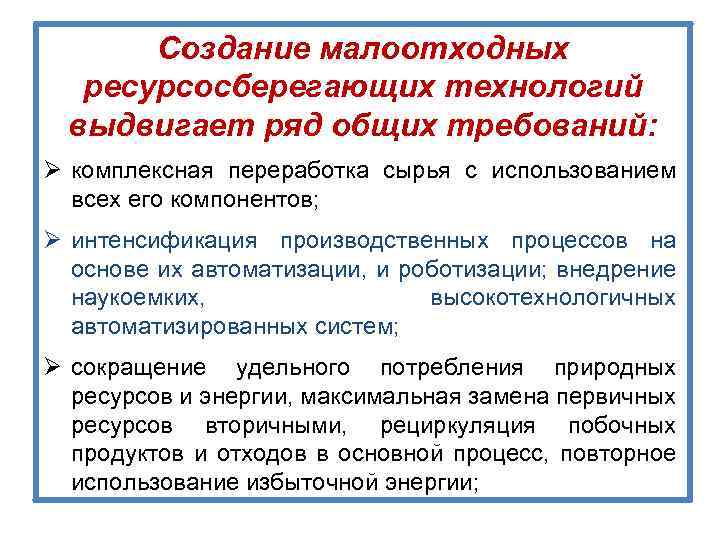 Создание малоотходных ресурсосберегающих технологий выдвигает ряд общих требований:

➢ комплексная переработка сырья с использованием всех его компонентов;

➢ интенсификация производственных процессов на основе их автоматизации, и роботизации; внедрение наукоемких, высокотехнологичных автоматизированных систем;

➢ сокращение удельного потребления природных ресурсов и энергии, максимальная замена первичных ресурсов вторичными, рециркуляция побочных продуктов и отходов в основной процесс, повторное использование избыточной энергии;